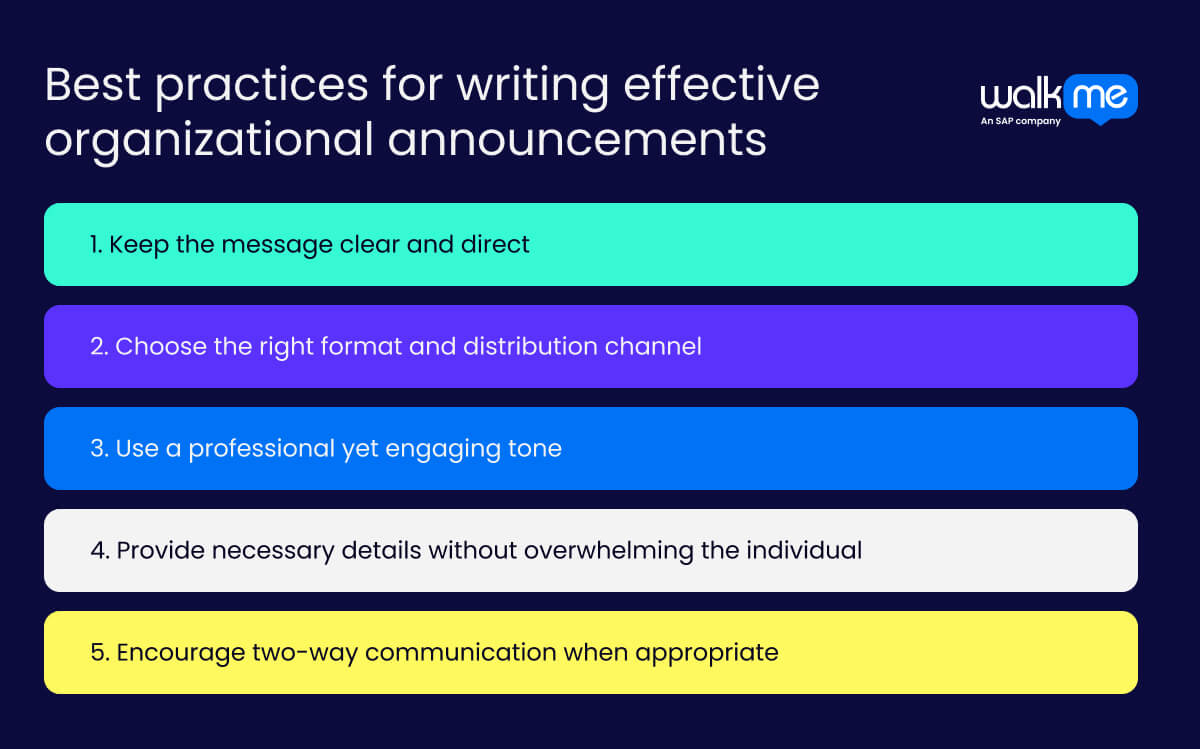 Best practices for writing effective organizational announcements

walk me
An SAP company

1. Keep the message clear and direct

2. Choose the right format and distribution channel

3. Use a professional yet engaging tone

4. Provide necessary details without overwhelming the individual

5. Encourage two-way communication when appropriate